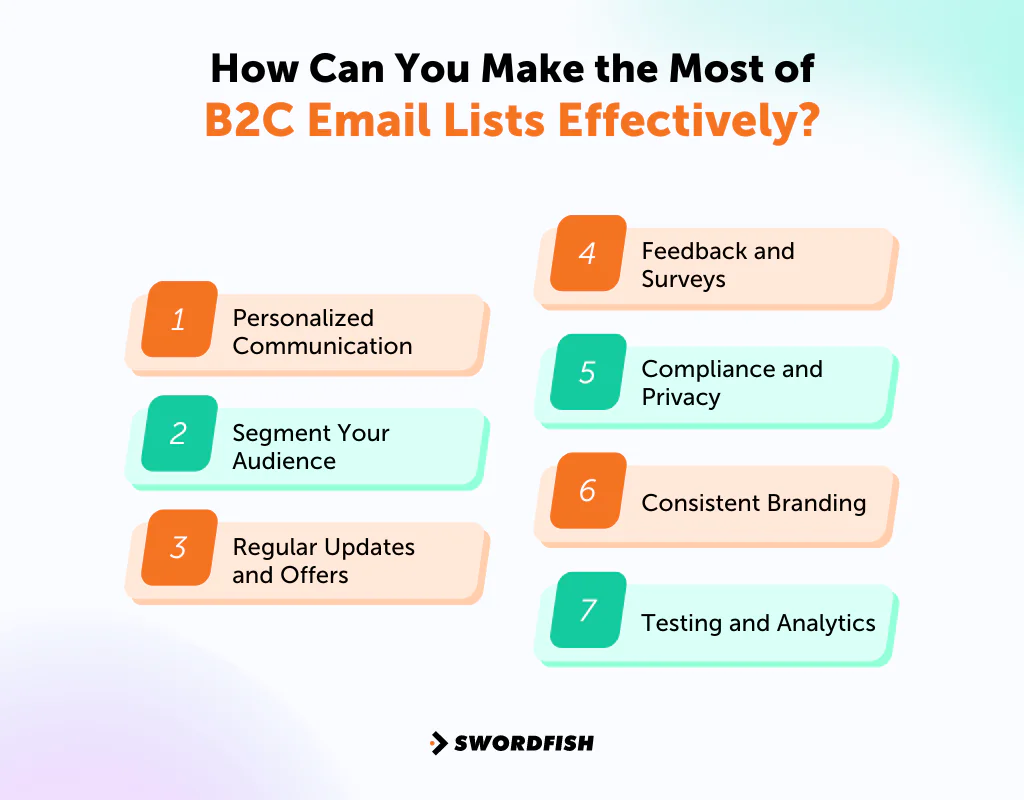 How Can You Make the Most of
B2C Email Lists Effectively?

1 Personalized Communication

2 Segment Your Audience

3 Regular Updates and Offers

4 Feedback and Surveys

5 Compliance and Privacy

6 Consistent Branding

7 Testing and Analytics

SWORDFISH